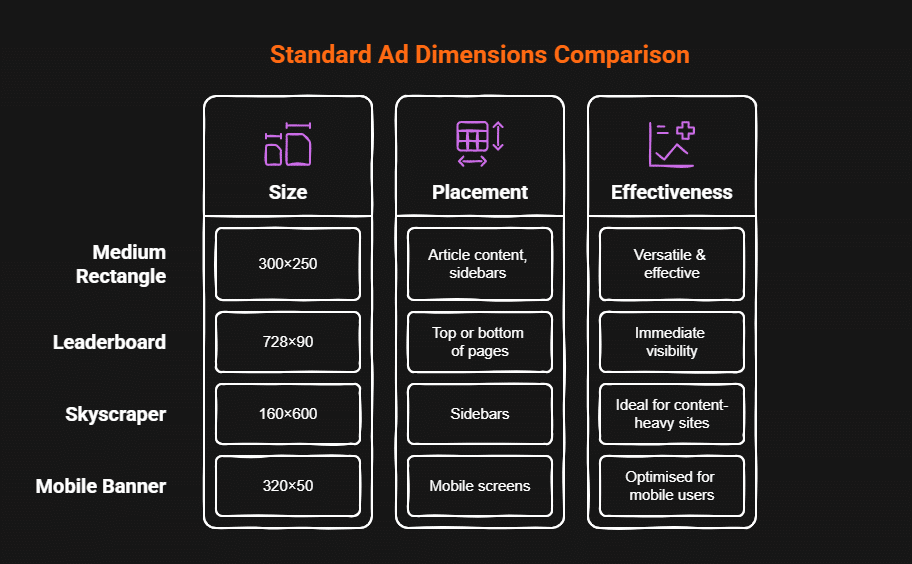 Standard Ad Dimensions Comparison

| | Size | Placement | Effectiveness |
|---|---|---|---|
| Medium Rectangle | 300×250 | Article content, sidebars | Versatile & effective |
| Leaderboard | 728×90 | Top or bottom of pages | Immediate visibility |
| Skyscraper | 160×600 | Sidebars | Ideal for content-heavy sites |
| Mobile Banner | 320×50 | Mobile screens | Optimised for mobile users |